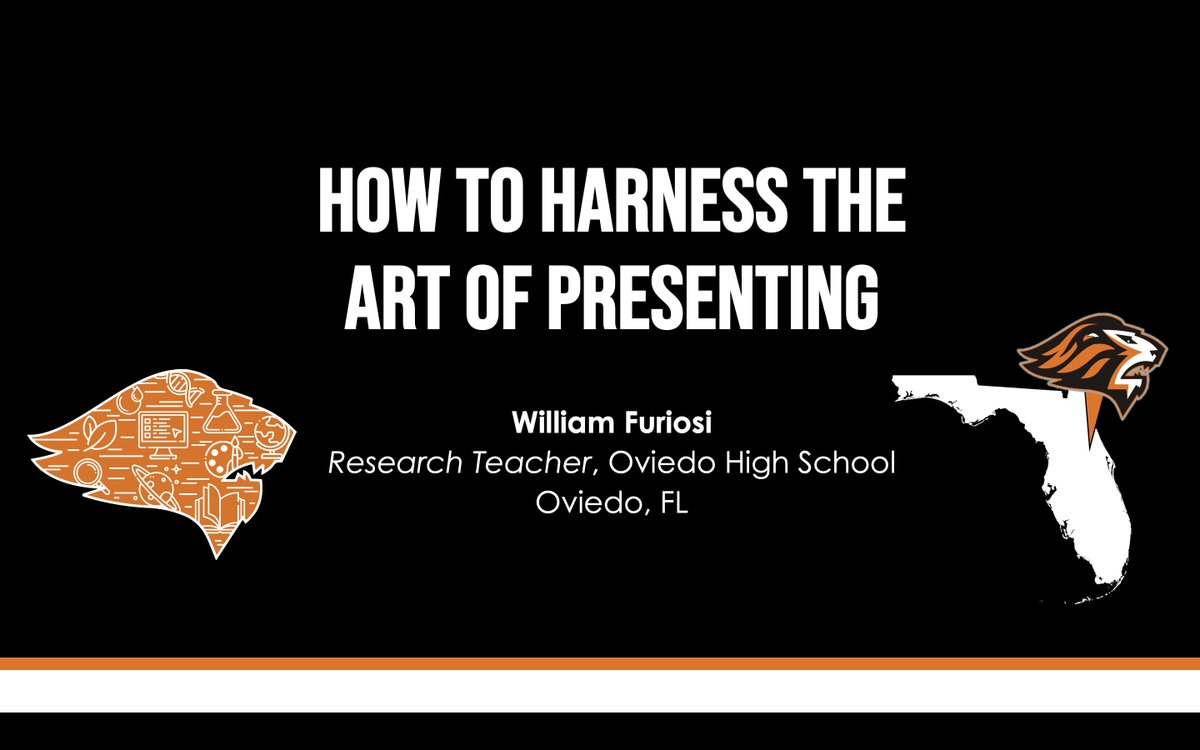 HOW TO HARNESS THE ART OF PRESENTING

William Furiosi
Research Teacher, Oviedo High School
Oviedo, FL